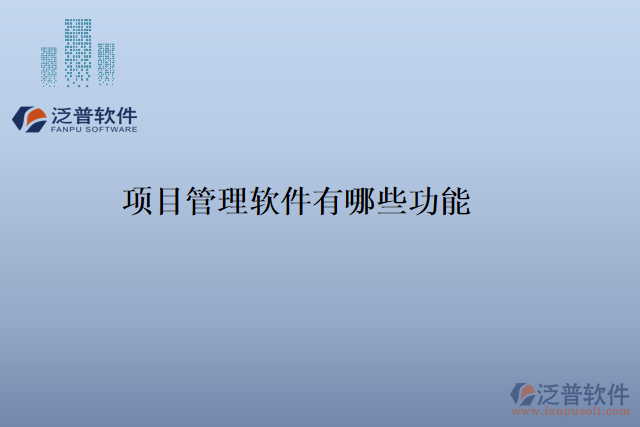 泛普软件
FANPU SOFTWARE

项目管理软件有哪些功能

泛普软件
www.fanpusoft.com